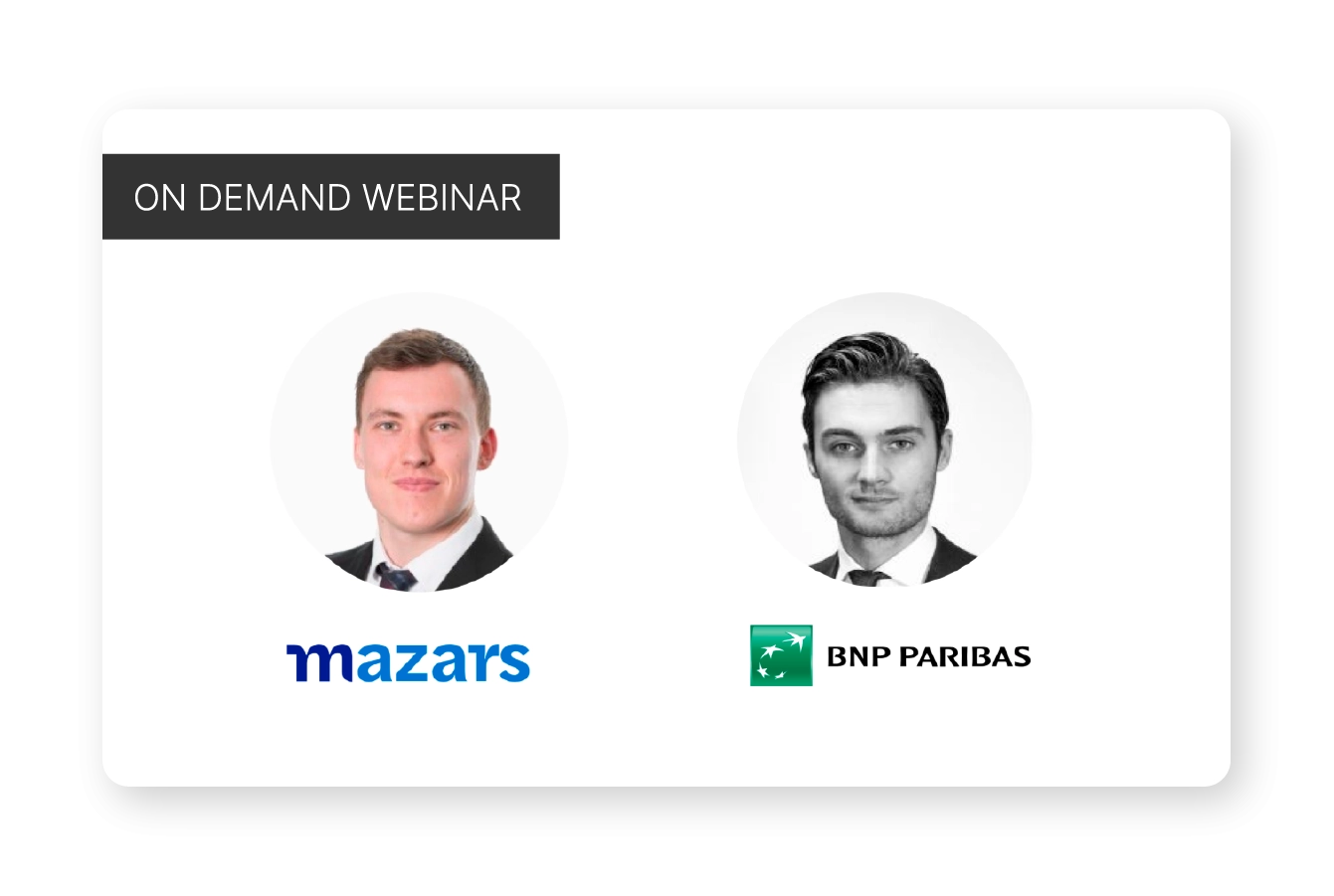 ON DEMAND WEBINAR

mazars

BNP PARIBAS